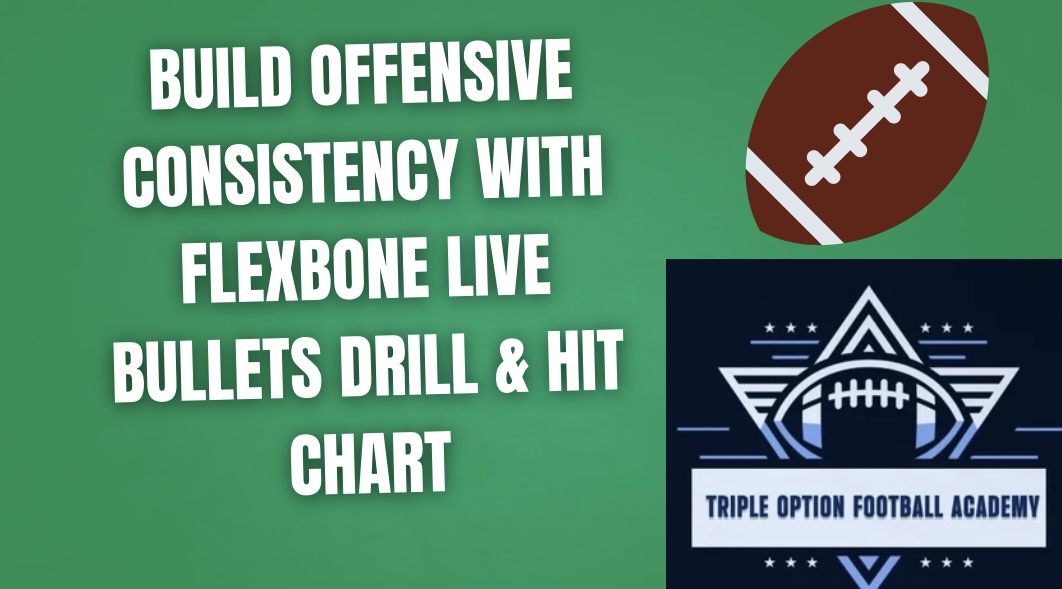 BUILD OFFENSIVE CONSISTENCY WITH FLEXBONE LIVE BULLETS DRILL & HIT CHART

TRIPLE OPTION FOOTBALL ACADEMY